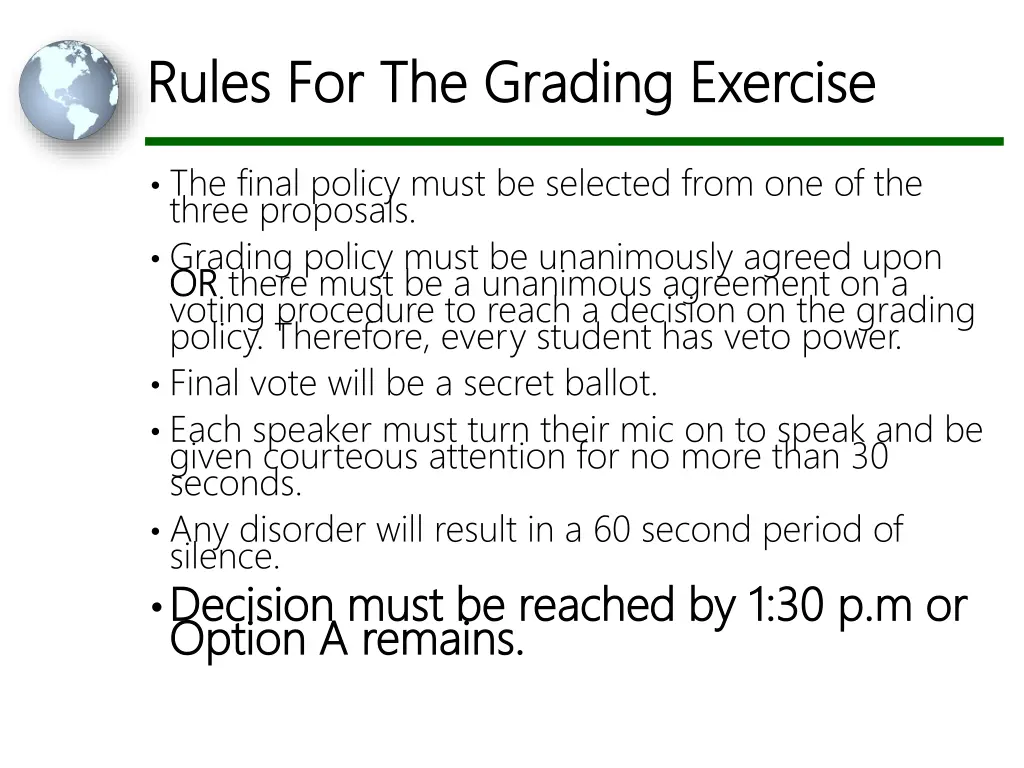 Rules For The Grading Exercise

• The final policy must be selected from one of the three proposals.

• Grading policy must be unanimously agreed upon OR there must be a unanimous agreement on a voting procedure to reach a decision on the grading policy. Therefore, every student has veto power.

• Final vote will be a secret ballot.

• Each speaker must turn their mic on to speak and be given courteous attention for no more than 30 seconds.

• Any disorder will result in a 60 second period of silence.

• Decision must be reached by 1:30 p.m or Option A remains.